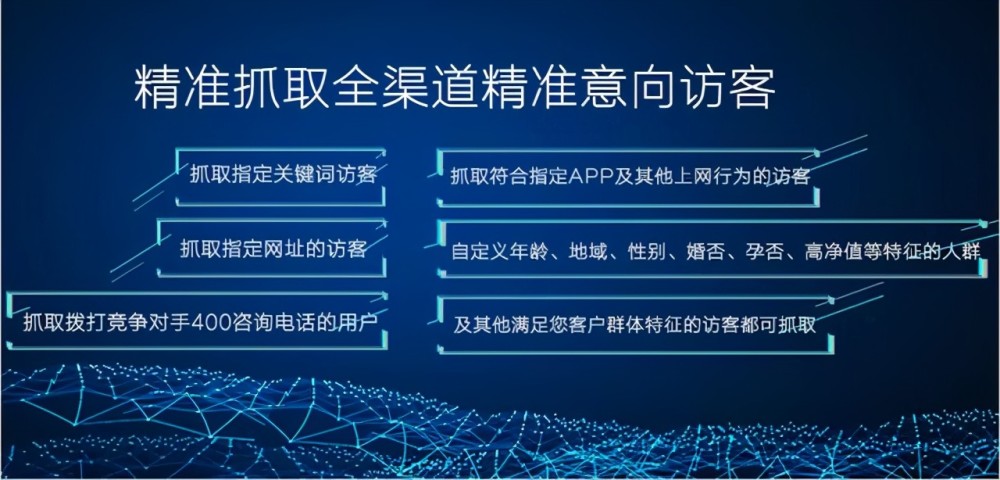 精准抓取全渠道精准意向访客

抓取指定关键词访客

抓取指定网址的访客

抓取拨打竞争对手400咨询电话的用户

抓取符合指定APP及其他上网行为的访客

自定义年龄、地域、性别、婚否、孕否、高净值等特征的人群

及其他满足您客户群体特征的访客都可抓取